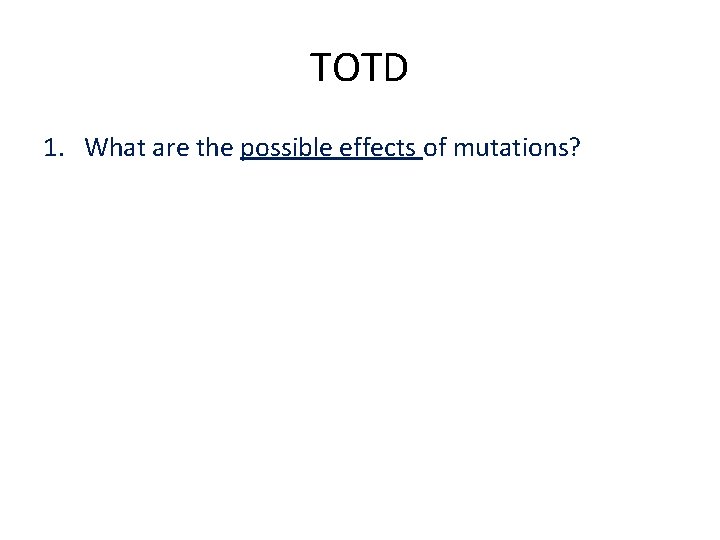 TOTD

1. What are the possible effects of mutations?